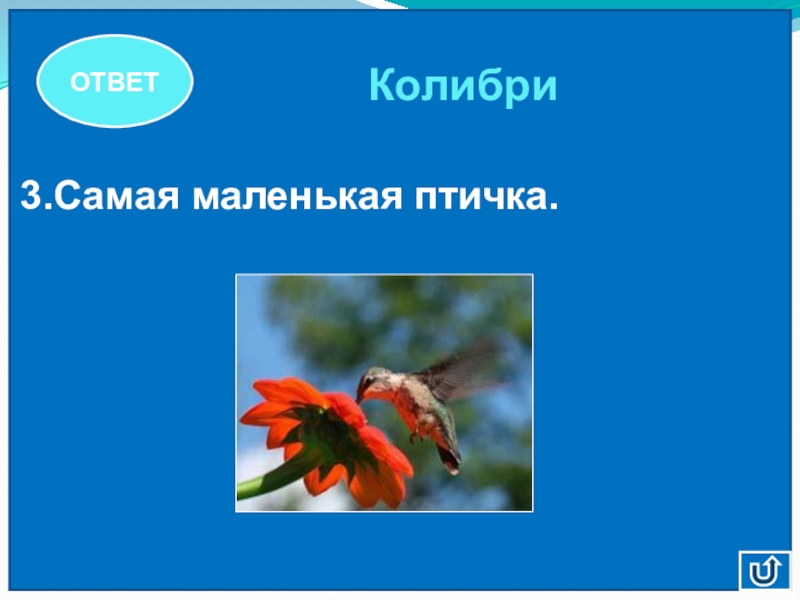 ОТВЕТ

Колибри

3.Самая маленькая птичка.